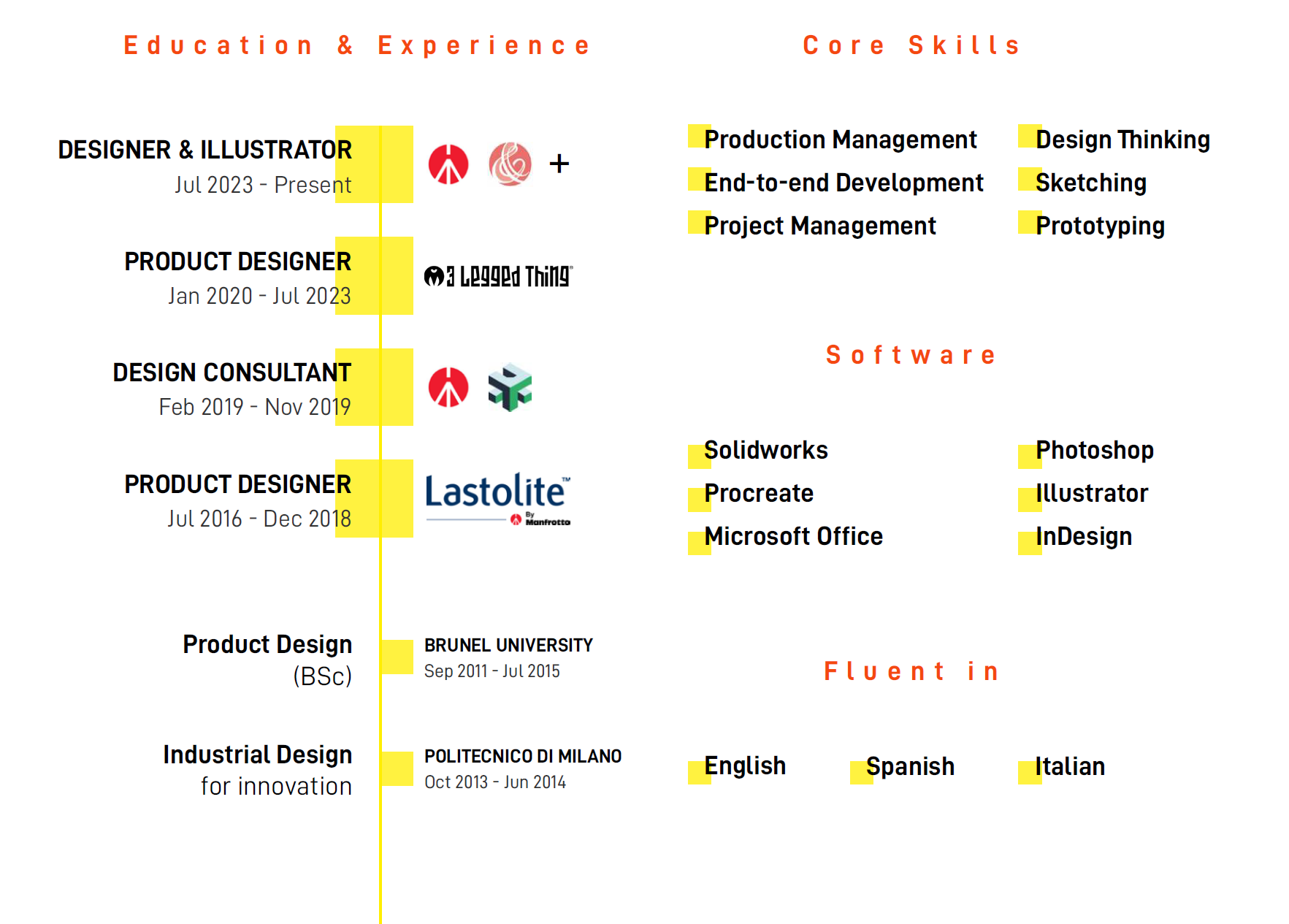 Education & Experience

DESIGNER & ILLUSTRATOR
Jul 2023 - Present

+

PRODUCT DESIGNER
Jan 2020 - Jul 2023

3 Legged Thing

DESIGN CONSULTANT
Feb 2019 - Nov 2019

PRODUCT DESIGNER
Jul 2016 - Dec 2018

Lastolite
By Manfrotto

Product Design
(BSc)

BRUNEL UNIVERSITY
Sep 2011 - Jul 2015

Industrial Design
for innovation

POLITECNICO DI MILANO
Oct 2013 - Jun 2014

Core Skills

Production Management
End-to-end Development
Project Management

Design Thinking
Sketching
Prototyping

Software

Solidworks
Procreate
Microsoft Office

Photoshop
Illustrator
InDesign

Fluent in

English
Spanish
Italian